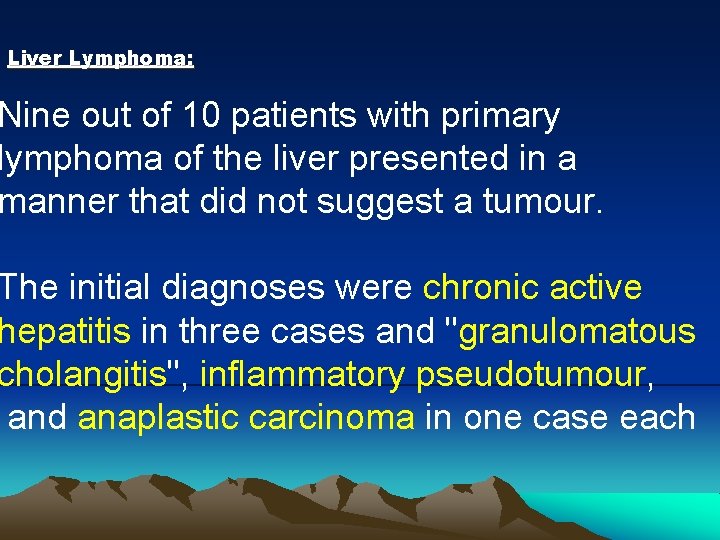 Liver Lymphoma:

Nine out of 10 patients with primary lymphoma of the liver presented in a manner that did not suggest a tumour.

The initial diagnoses were chronic active hepatitis in three cases and "granulomatous cholangitis", inflammatory pseudotumour, and anaplastic carcinoma in one case each